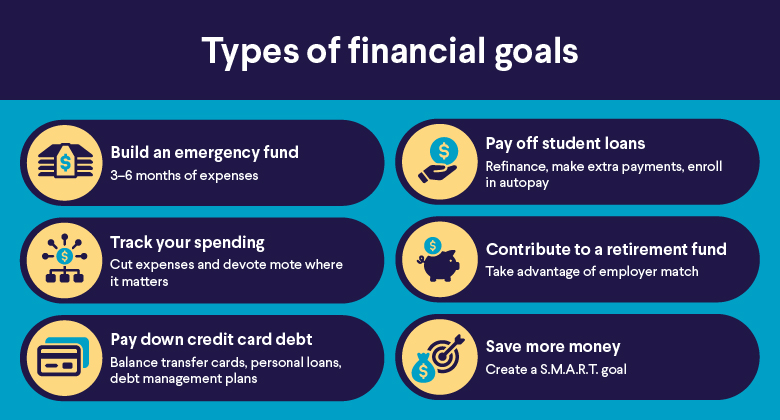 Types of financial goals

Build an emergency fund
3–6 months of expenses

Track your spending
Cut expenses and devote mote where it matters

Pay down credit card debt
Balance transfer cards, personal loans, debt management plans

Pay off student loans
Refinance, make extra payments, enroll in autopay

Contribute to a retirement fund
Take advantage of employer match

Save more money
Create a S.M.A.R.T. goal